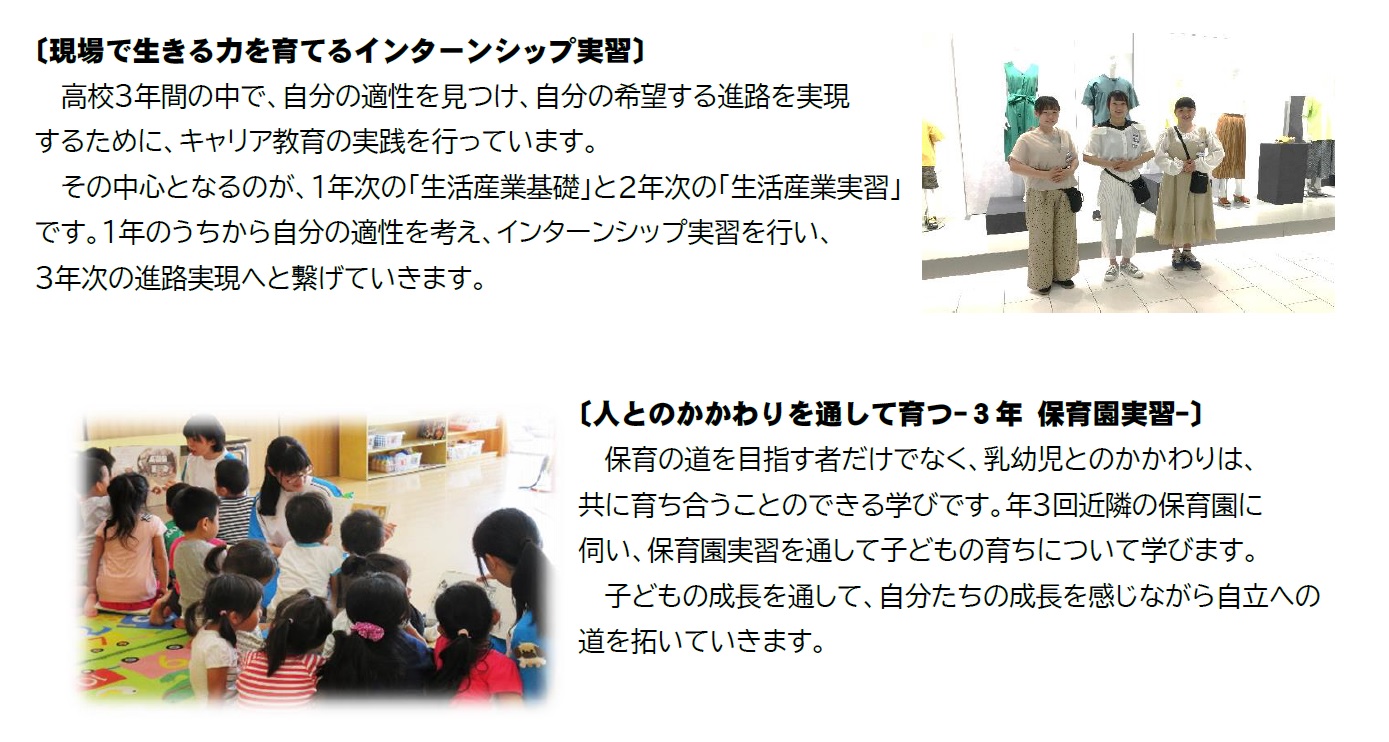 〔現場で生きる力を育てるインターンシップ実習〕

　高校3年間の中で、自分の適性を見つけ、自分の希望する進路を実現するために、キャリア教育の実践を行っています。

　その中心となるのが、1年次の「生活産業基礎」と2年次の「生活産業実習」です。1年のうちから自分の適性を考え、インターンシップ実習を行い、3年次の進路実現へと繋げていきます。

〔人とのかかわりを通して育つ－3年　保育園実習－〕

　保育の道を目指す者だけでなく、乳幼児とのかかわりは、共に育ち合うことのできる学びです。年3回近隣の保育園に伺い、保育園実習を通して子どもの育ちについて学びます。

　子どもの成長を通して、自分たちの成長を感じながら自立への道を拓いていきます。